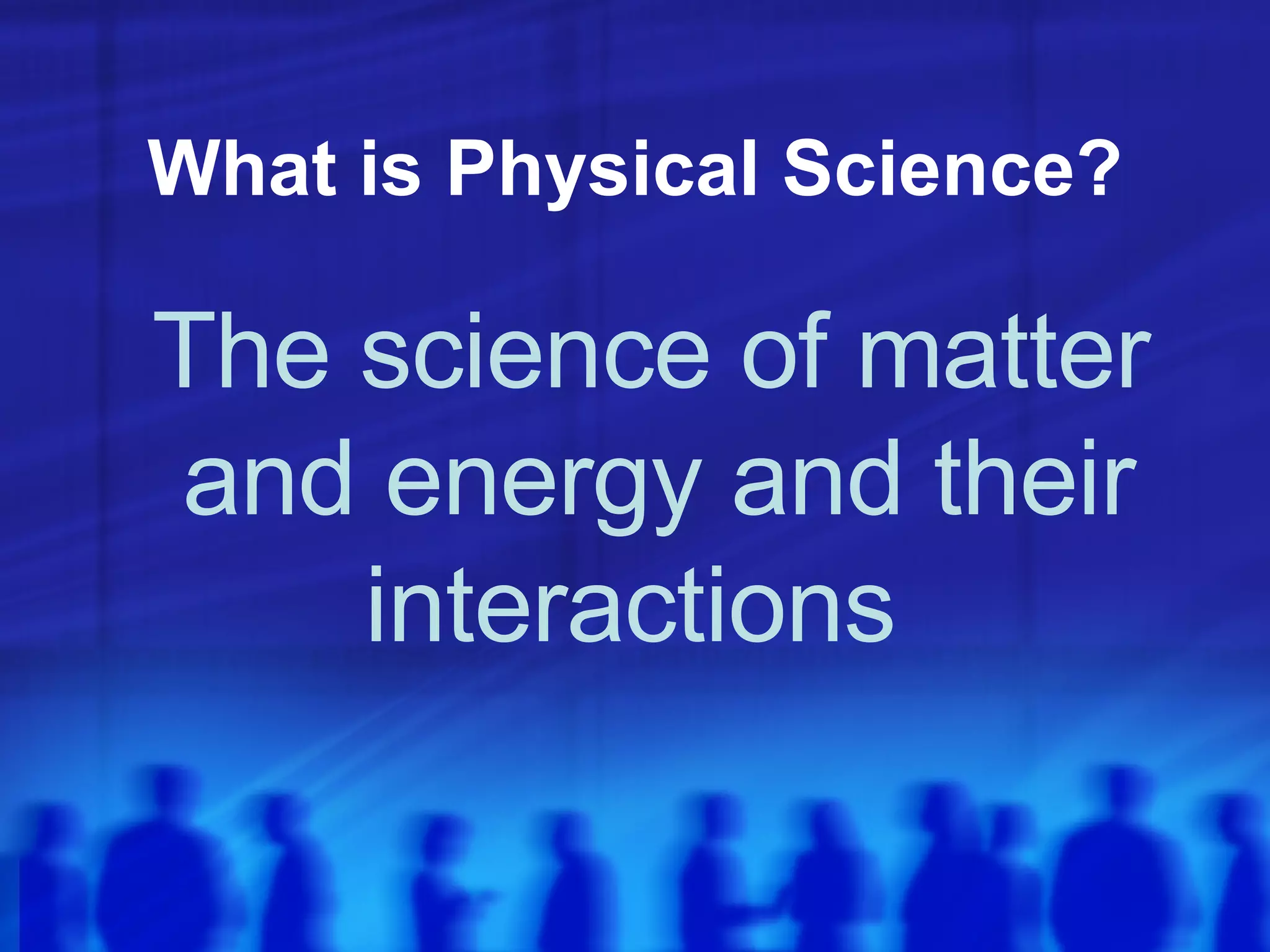 What is Physical Science?

The science of matter and energy and their interactions